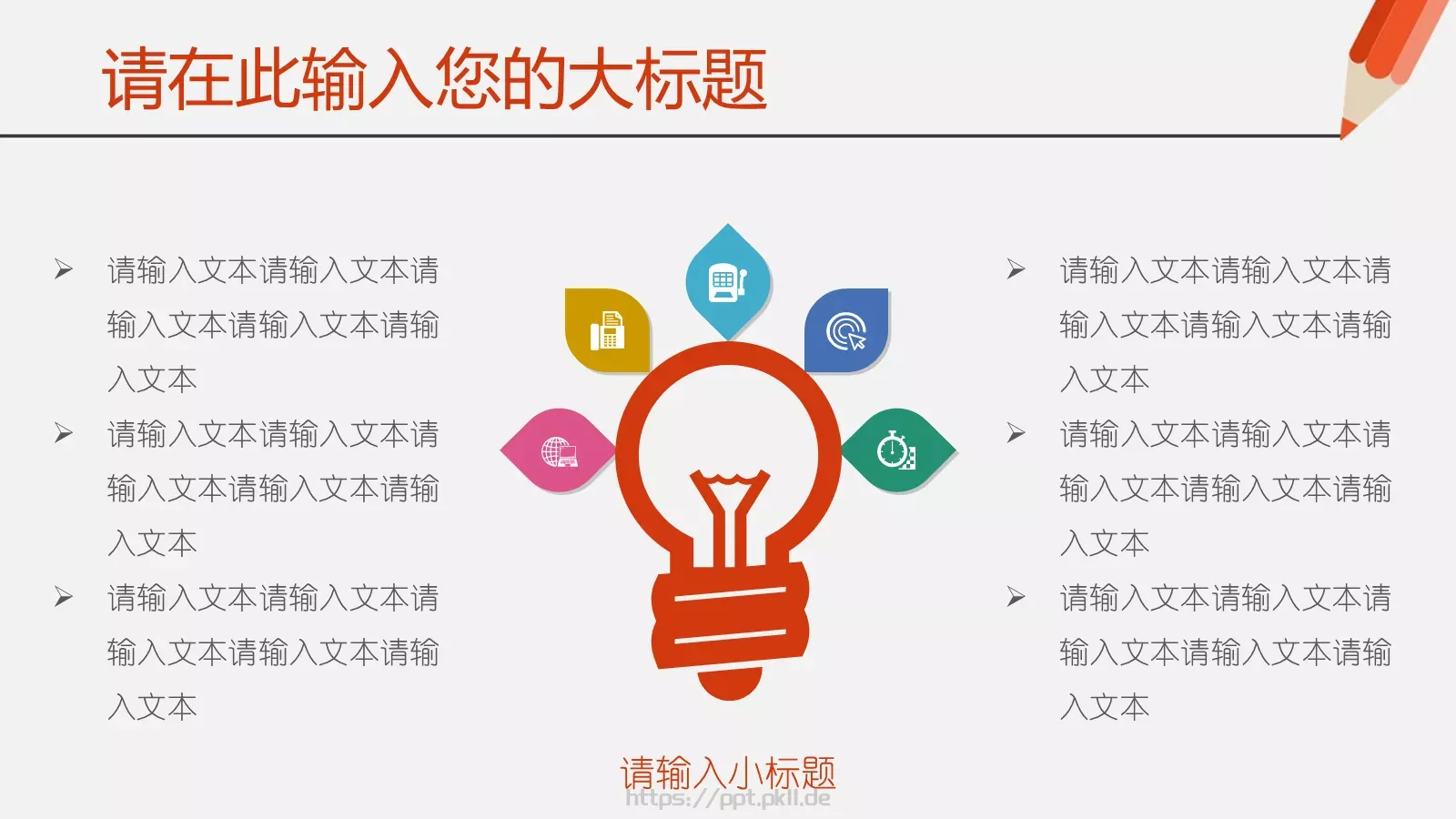 请在此输入您的大标题

➢ 请输入文本请输入文本请输入文本请输入文本请输入文本

➢ 请输入文本请输入文本请输入文本请输入文本请输入文本

➢ 请输入文本请输入文本请输入文本请输入文本请输入文本

➢ 请输入文本请输入文本请输入文本请输入文本请输入文本

➢ 请输入文本请输入文本请输入文本请输入文本请输入文本

➢ 请输入文本请输入文本请输入文本请输入文本请输入文本

请输入小标题
https://ppt.pkll.de